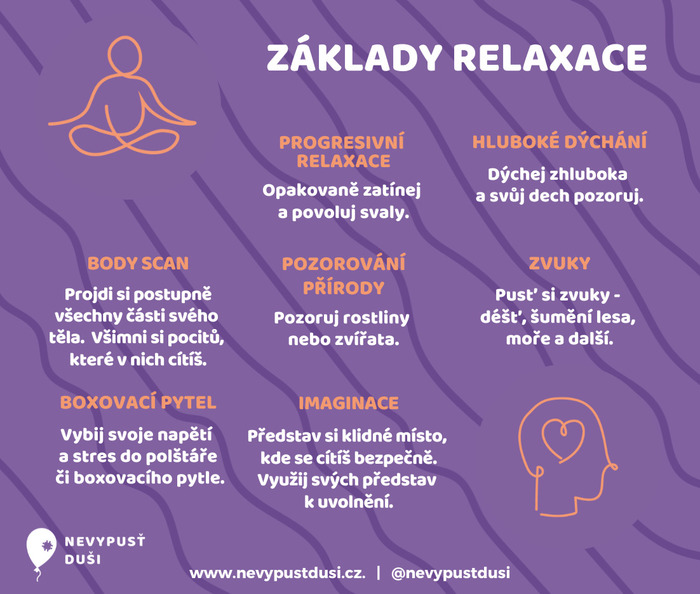 ZÁKLADY RELAXACE

PROGRESIVNÍ RELAXACE

Opakovaně zatínej a povoluj svaly.

HLUBOKÉ DÝCHÁNÍ

Dýchej zhluboka a svůj dech pozoruj.

BODY SCAN

Projdi si postupně všechny části svého těla. Všimni si pocitů, které v nich cítíš.

POZOROVÁNÍ PŘÍRODY

Pozoruj rostliny nebo zvířata.

ZVUKY

Pusť si zvuky - déšť, šumění lesa, moře a další.

BOXOVACÍ PYTEL

Vybij svoje napětí a stres do polštáře či boxovacího pytle.

IMAGINACE

Představ si klidné místo, kde se cítíš bezpečně. Využij svých představ k uvolnění.

NEVYPUSŤ DUŠI

www.nevypustdusi.cz. | @nevypustdusi